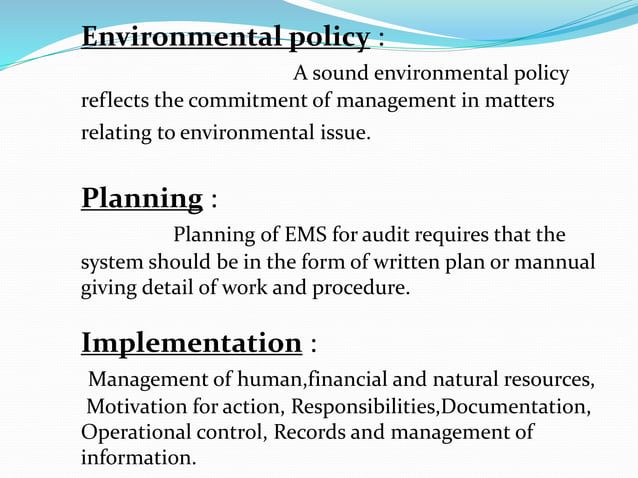 Environmental policy :

A sound environmental policy reflects the commitment of management in matters relating to environmental issue.

Planning :

Planning of EMS for audit requires that the system should be in the form of written plan or mannual giving detail of work and procedure.

Implementation :

Management of human,financial and natural resources, Motivation for action, Responsibilities,Documentation, Operational control, Records and management of information.